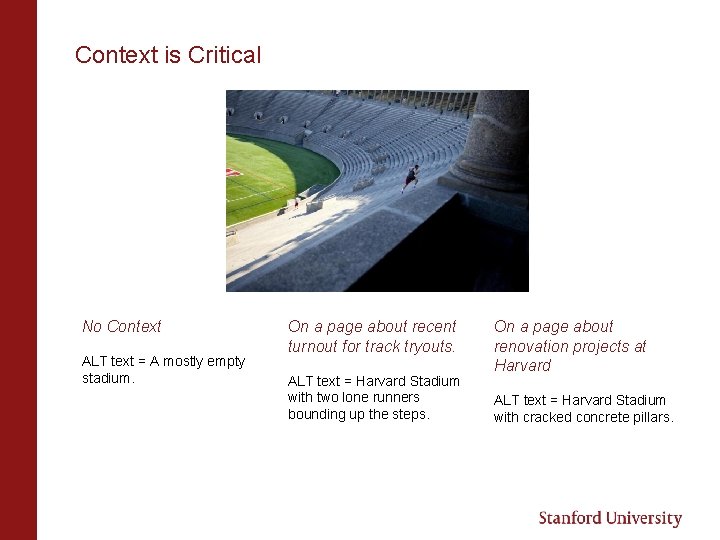 Context is Critical

No Context

ALT text = A mostly empty stadium.

On a page about recent turnout for track tryouts.

ALT text = Harvard Stadium with two lone runners bounding up the steps.

On a page about renovation projects at Harvard

ALT text = Harvard Stadium with cracked concrete pillars.

Stanford University